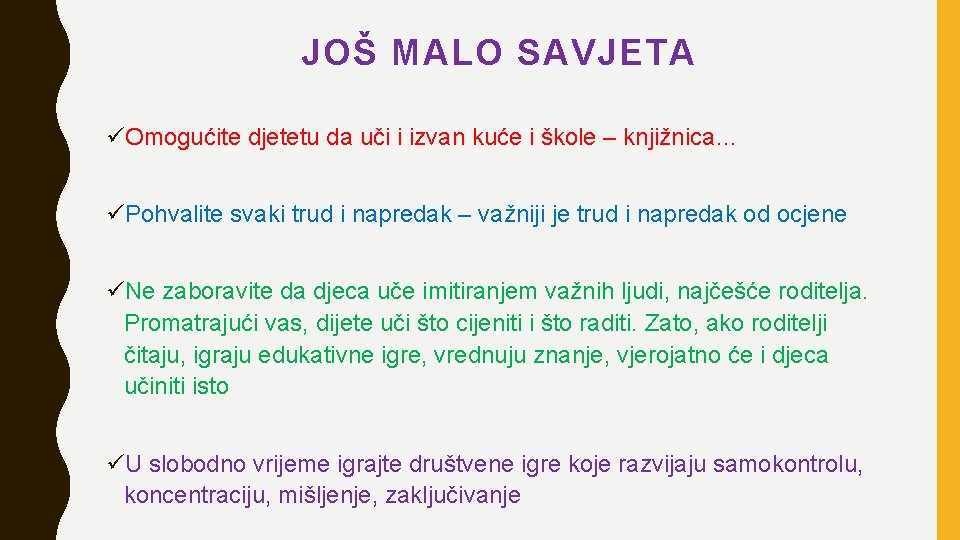 JOŠ MALO SAVJETA

✓Omogućite djetetu da uči i izvan kuće i škole – knjižnica…

✓Pohvalite svaki trud i napredak – važniji je trud i napredak od ocjene

✓Ne zaboravite da djeca uče imitiranjem važnih ljudi, najčešće roditelja. Promatrajući vas, dijete uči što cijeniti i što raditi. Zato, ako roditelji čitaju, igraju edukativne igre, vrednuju znanje, vjerojatno će i djeca učiniti isto

✓U slobodno vrijeme igrajte društvene igre koje razvijaju samokontrolu, koncentraciju, mišljenje, zaključivanje